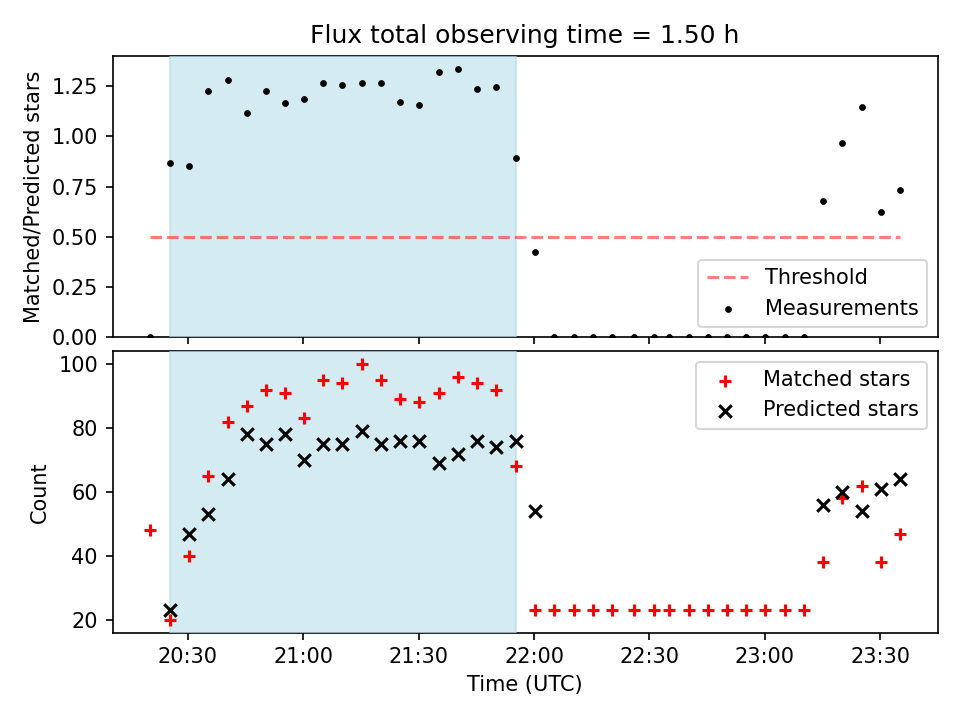 Flux total observing time = 1.50 h

Matched/Predicted stars

1.25
1.00
0.75
0.50
0.25
0.00

Threshold
Measurements

Count

100
80
60
40
20

Matched stars
Predicted stars

20:30
21:00
21:30
22:00
22:30
23:00
23:30

Time (UTC)